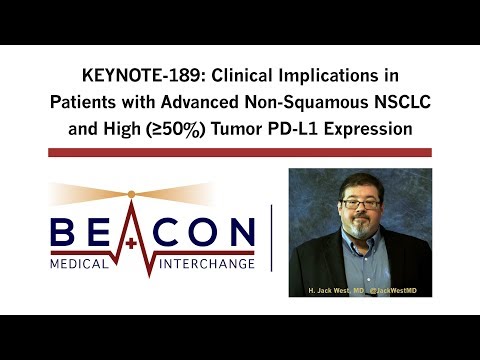 KEYNOTE-189: Clinical Implications in Patients with Advanced Non-Squamous NSCLC and High (≥50%) Tumor PD-L1 Expression

BEACON
MEDICAL INTERCHANGE

H. Jack West, MD @JackWestMD